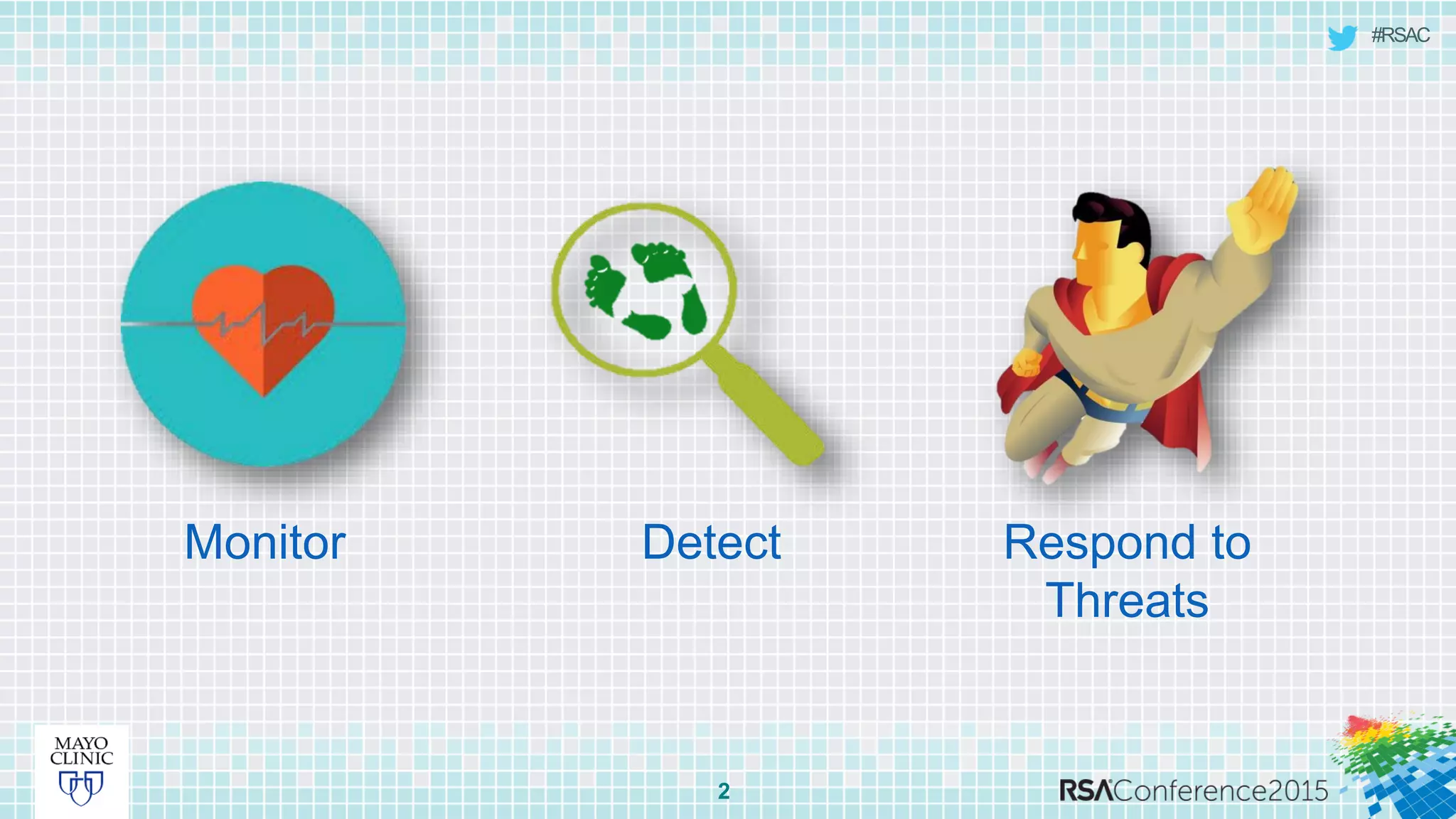 #RSAC

Monitor

Detect

Respond to Threats

MAYO CLINIC

2

RSAConference2015